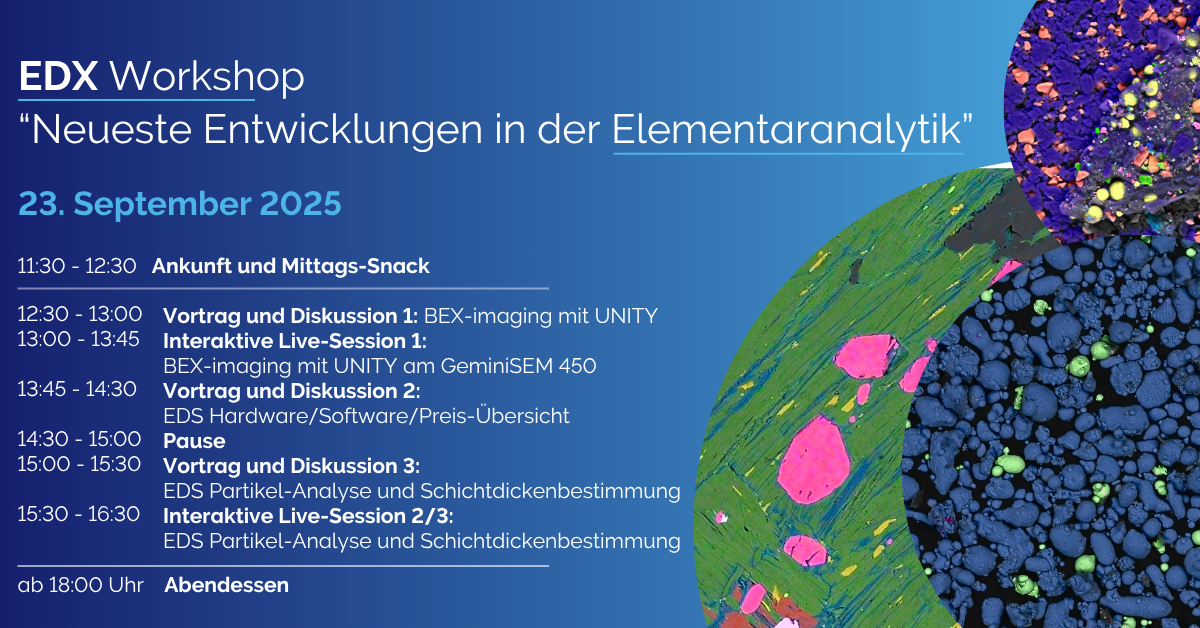 EDX Workshop
“Neueste Entwicklungen in der Elementaranalytik”

23. September 2025

11:30 - 12:30 Ankunft und Mittags-Snack

12:30 - 13:00 Vortrag und Diskussion 1: BEX-imaging mit UNITY
13:00 - 13:45 Interaktive Live-Session 1: BEX-imaging mit UNITY am GeminiSEM 450
13:45 - 14:30 Vortrag und Diskussion 2: EDS Hardware/Software/Preis-Übersicht
14:30 - 15:00 Pause
15:00 - 15:30 Vortrag und Diskussion 3: EDS Partikel-Analyse und Schichtdickenbestimmung
15:30 - 16:30 Interaktive Live-Session 2/3: EDS Partikel-Analyse und Schichtdickenbestimmung

ab 18:00 Uhr Abendessen